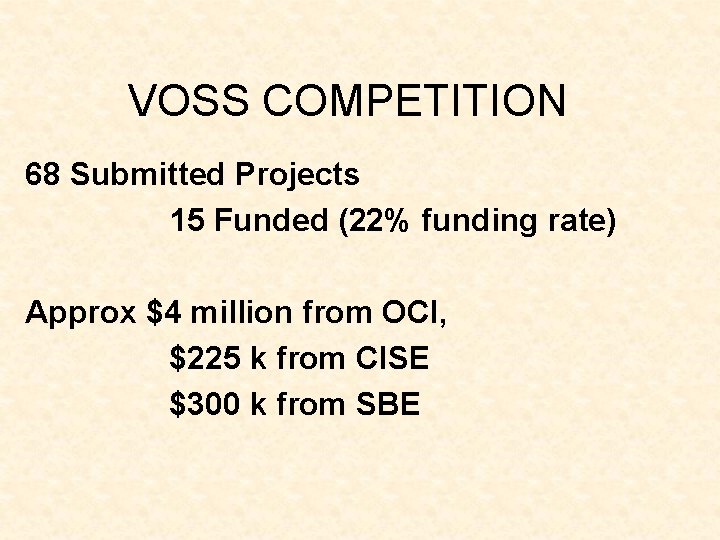 VOSS COMPETITION

68 Submitted Projects

15 Funded (22% funding rate)

Approx \$4 million from OCI,

\$225 k from CISE

\$300 k from SBE